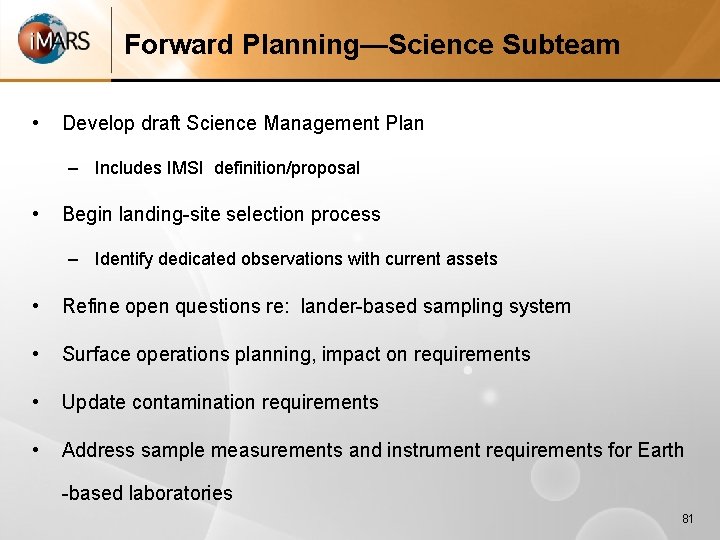 iMARS

Forward Planning—Science Subteam

• Develop draft Science Management Plan

– Includes IMSI definition/proposal

• Begin landing-site selection process

– Identify dedicated observations with current assets

• Refine open questions re: lander-based sampling system

• Surface operations planning, impact on requirements

• Update contamination requirements

• Address sample measurements and instrument requirements for Earth -based laboratories

81